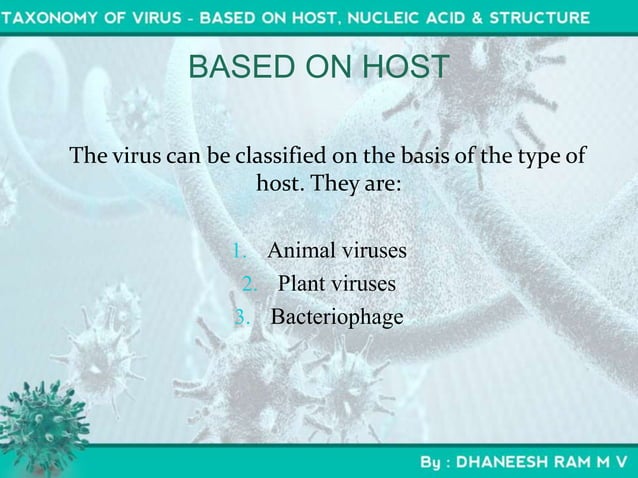 TAXONOMY OF VIRUS - BASED ON HOST, NUCLEIC ACID & STRUCTURE

BASED ON HOST

The virus can be classified on the basis of the type of host. They are:

1. Animal viruses
2. Plant viruses
3. Bacteriophage

By : DHANEESH RAM M V